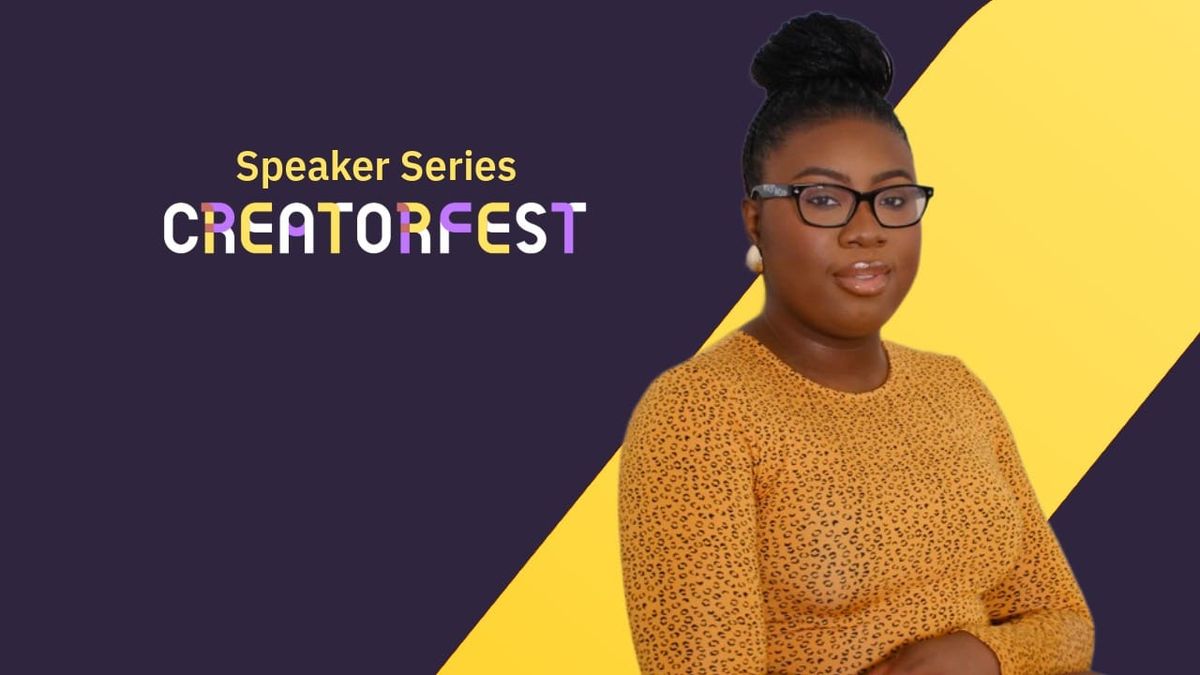 Speaker Series
CREATORFEST